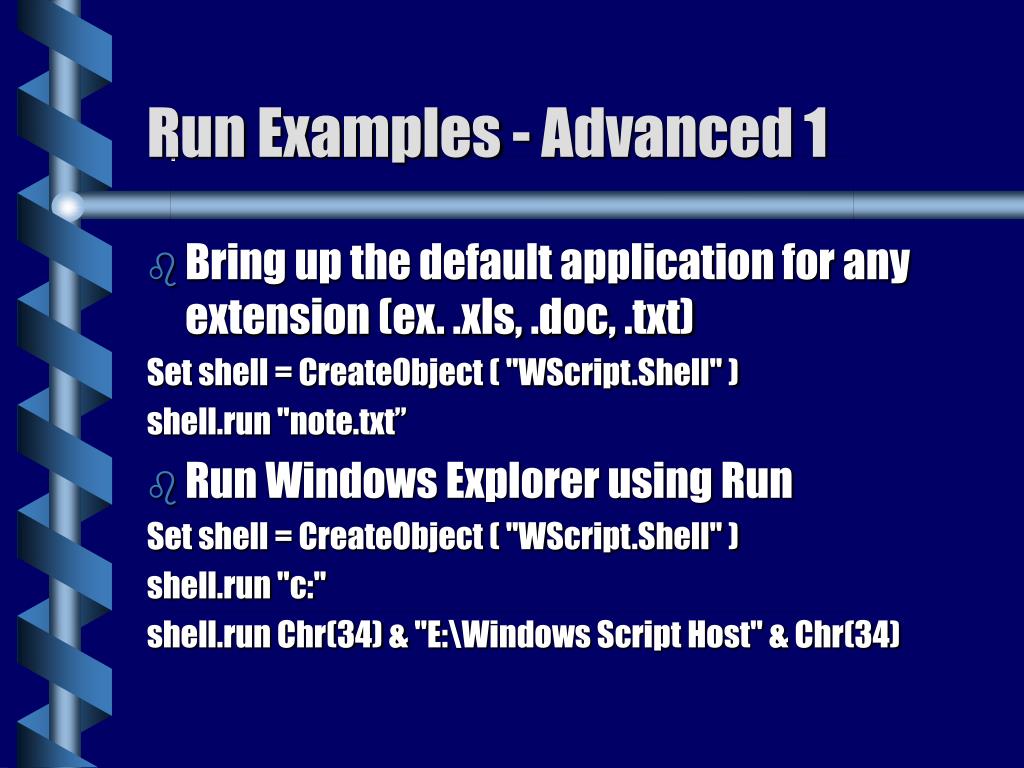 Run Examples - Advanced 1

Bring up the default application for any extension (ex. .xls, .doc, .txt)

Set shell = CreateObject ( "WScript.Shell" )

shell.run "note.txt”

Run Windows Explorer using Run

Set shell = CreateObject ( "WScript.Shell" )

shell.run "c:"

shell.run Chr(34) & "E:\Windows Script Host" & Chr(34)